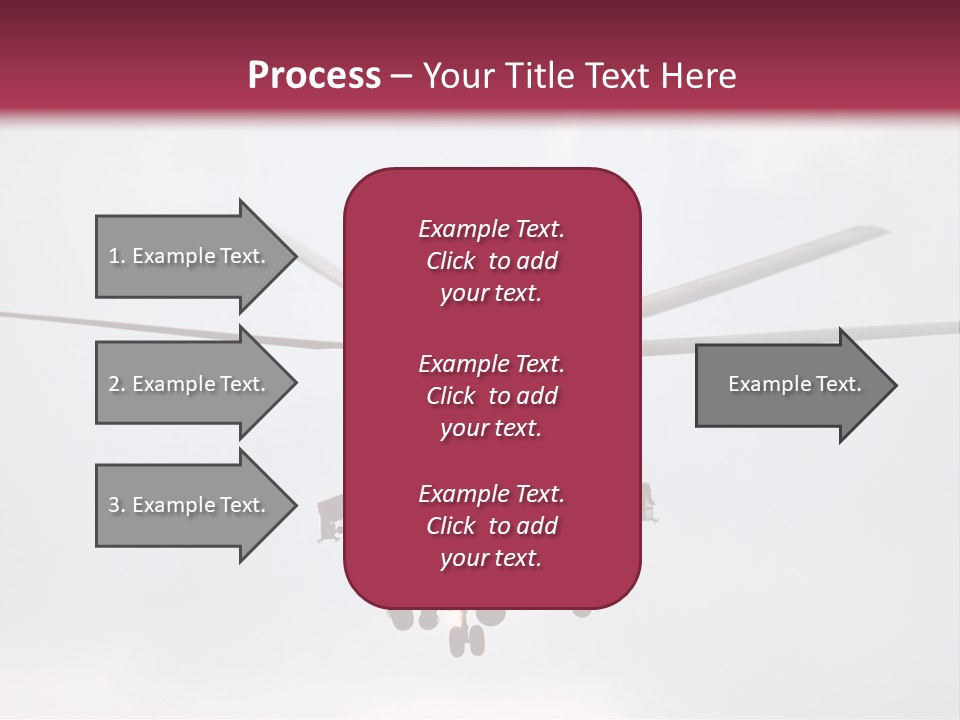 Process – Your Title Text Here

1. Example Text.

2. Example Text.

3. Example Text.

Example Text. Click to add your text.

Example Text. Click to add your text.

Example Text. Click to add your text.

Example Text.